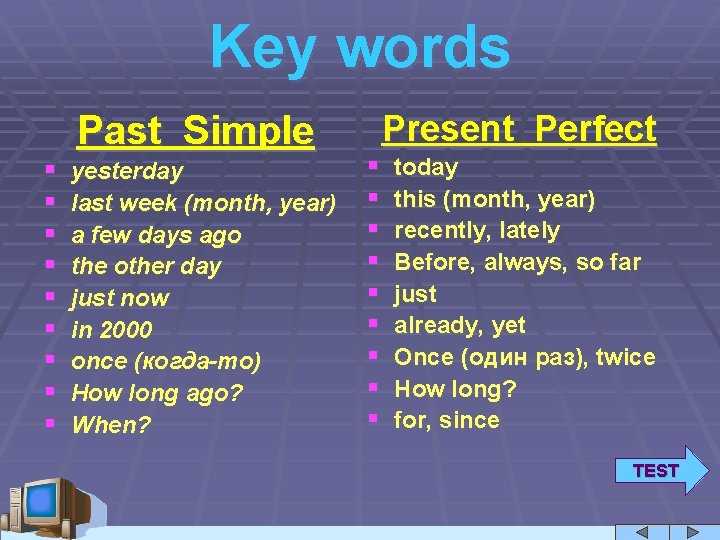 Key words

Past Simple

- yesterday
- last week (month, year)
- a few days ago
- the other day
- just now
- in 2000
- once (когда-то)
- How long ago?
- When?

Present Perfect

- today
- this (month, year)
- recently, lately
- Before, always, so far
- just
- already, yet
- Once (один раз), twice
- How long?
- for, since

TEST